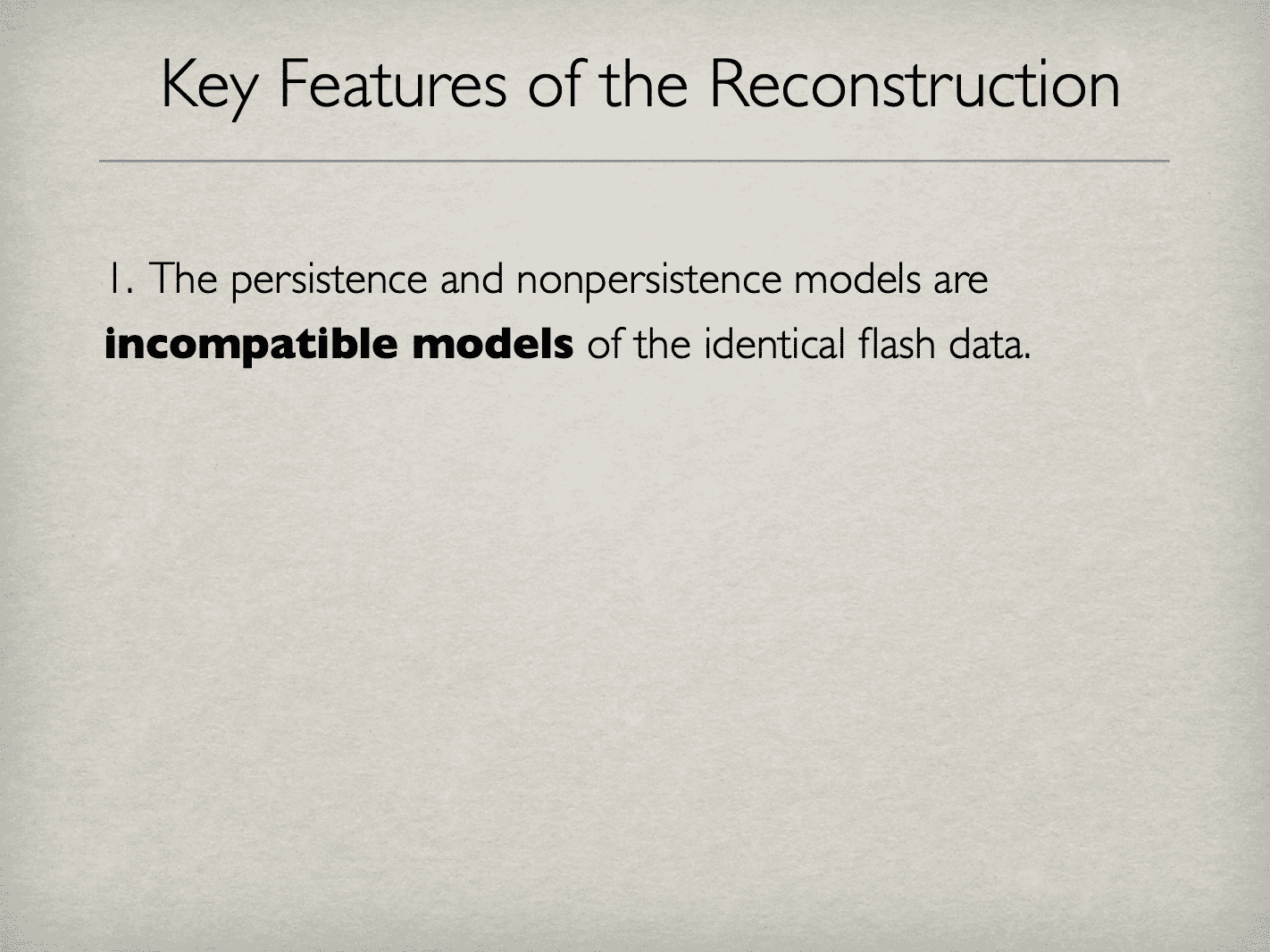 Key Features of the Reconstruction

1. The persistence and nonpersistence models are **incompatible models** of the identical flash data.